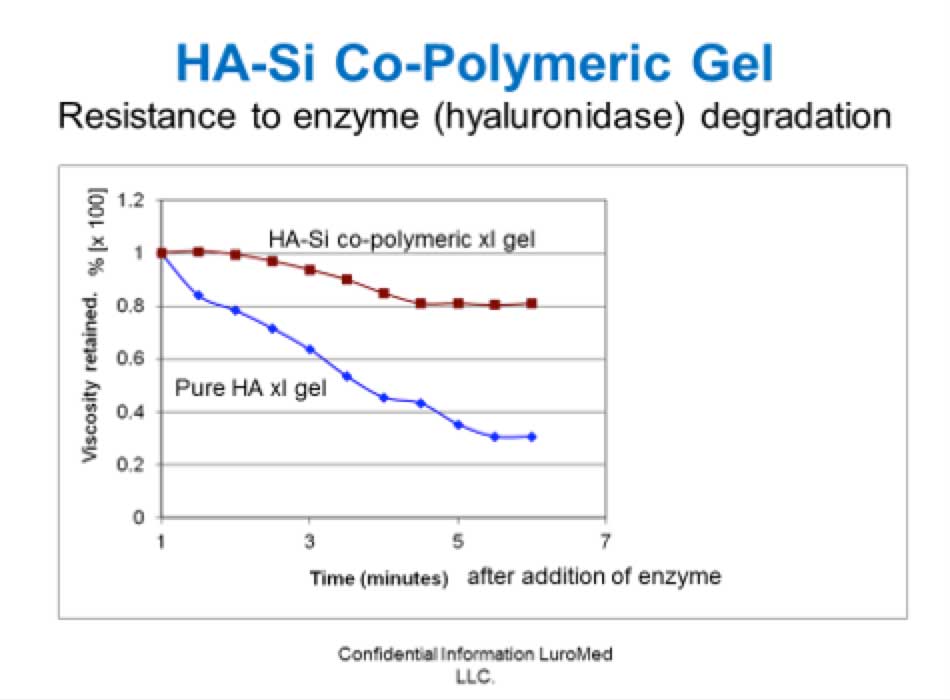 HA-Si Co-Polymeric Gel

Resistance to enzyme (hyaluronidase) degradation

Viscosity retained. % [x 100]

1.2
1
0.8
0.6
0.4
0.2
0

HA-Si co-polymeric xl gel

Pure HA xl gel

1
3
5
7

Time (minutes) after addition of enzyme

Confidential Information LuroMed LLC.